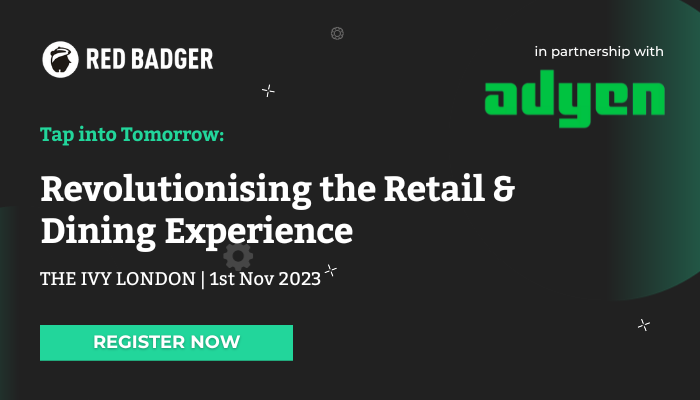 RED BADGER

in partnership with

adyen

Tap into Tomorrow:

Revolutionising the Retail & Dining Experience

THE IVY LONDON | 1st Nov 2023

REGISTER NOW